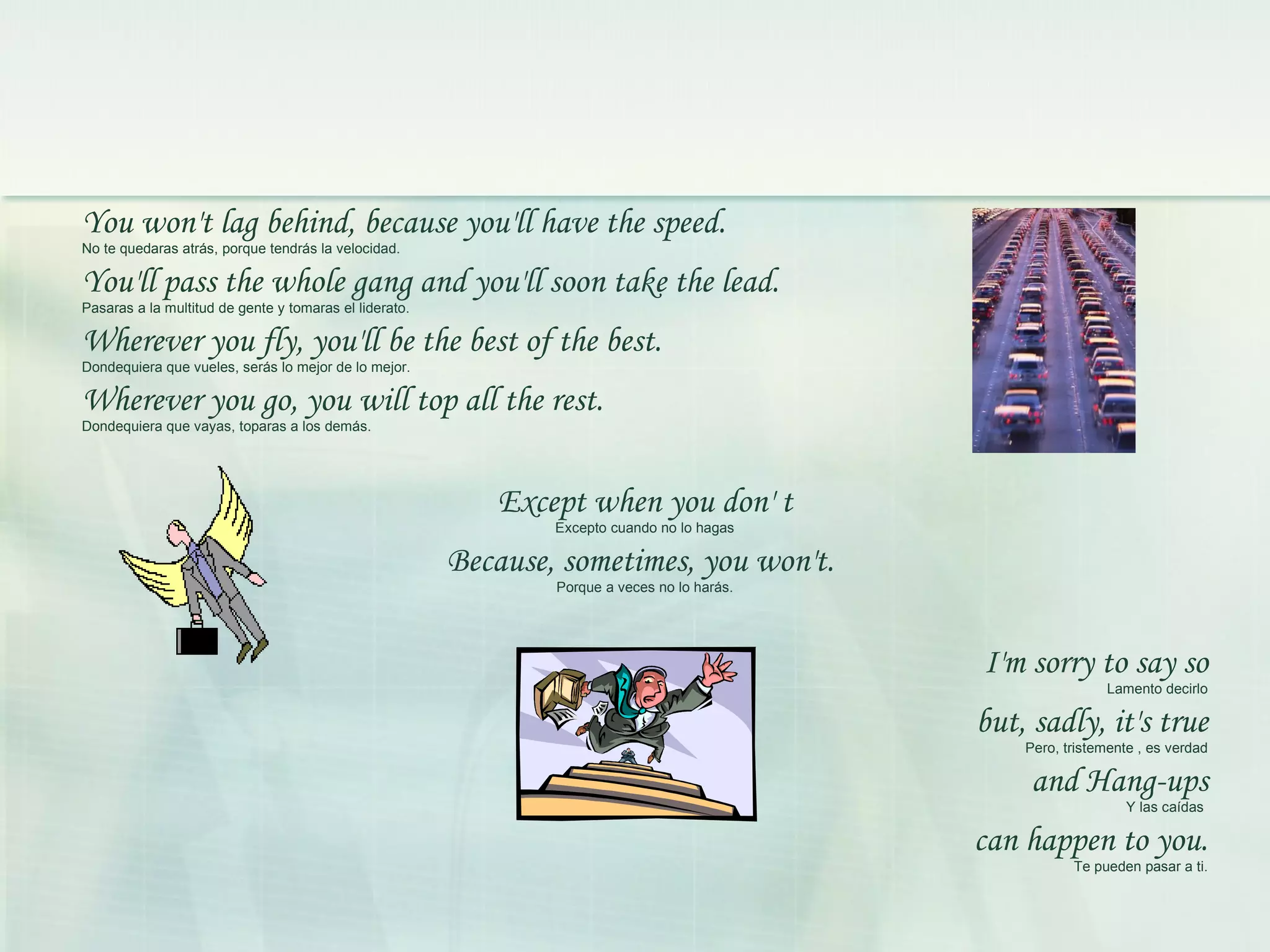 You won't lag behind, because you'll have the speed.
No te quedaras atrás, porque tendrás la velocidad.

You'll pass the whole gang and you'll soon take the lead.
Pasaras a la multitud de gente y tomaras el liderato.

Wherever you fly, you'll be the best of the best.
Dondequiera que vueles, serás lo mejor de lo mejor.

Wherever you go, you will top all the rest.
Dondequiera que vayas, toparas a los demás.

Except when you don' t
Excepto cuando no lo hagas

Because, sometimes, you won't.
Porque a veces no lo harás.

I'm sorry to say so
Lamento decirlo

but, sadly, it's true
Pero, tristemente , es verdad

and Hang-ups
Y las caídas

can happen to you.
Te pueden pasar a ti.